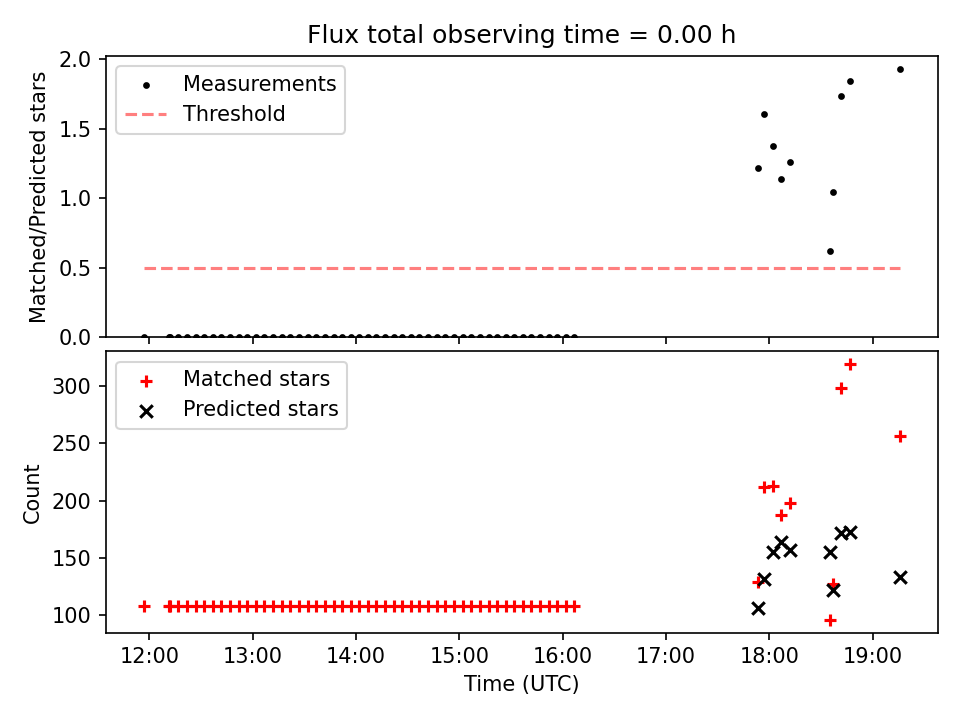 Flux total observing time = 0.00 h

Matched/Predicted stars

2.0
1.5
1.0
0.5
0.0

Measurements
Threshold

Count

300
250
200
150
100

Matched stars
Predicted stars

12:00 13:00 14:00 15:00 16:00 17:00 18:00 19:00

Time (UTC)